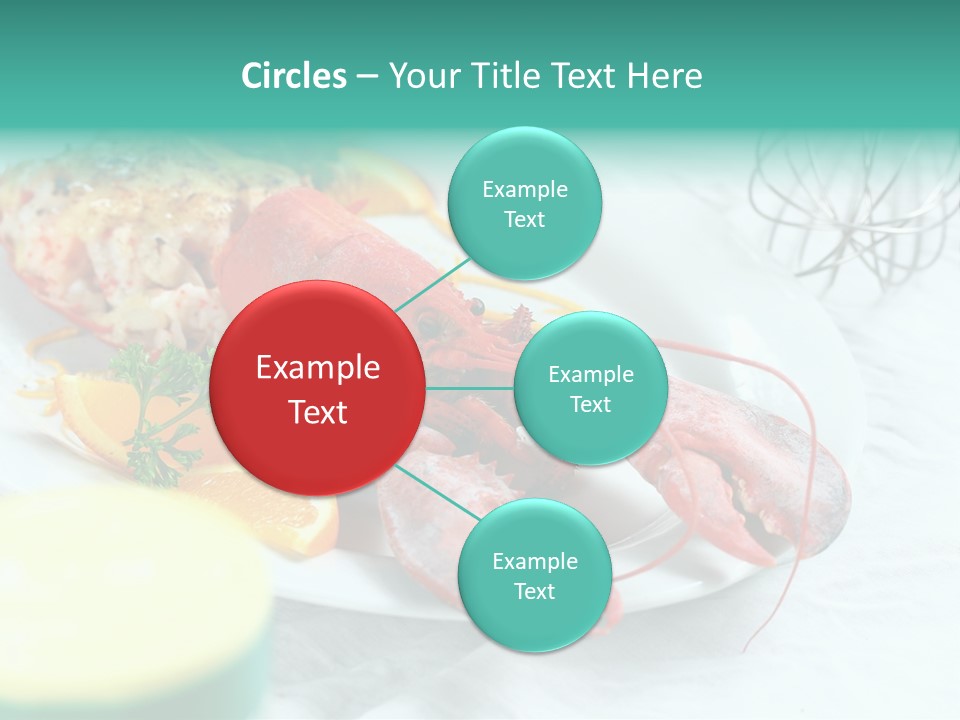 Circles – Your Title Text Here

Example Text

Example Text

Example Text

Example Text